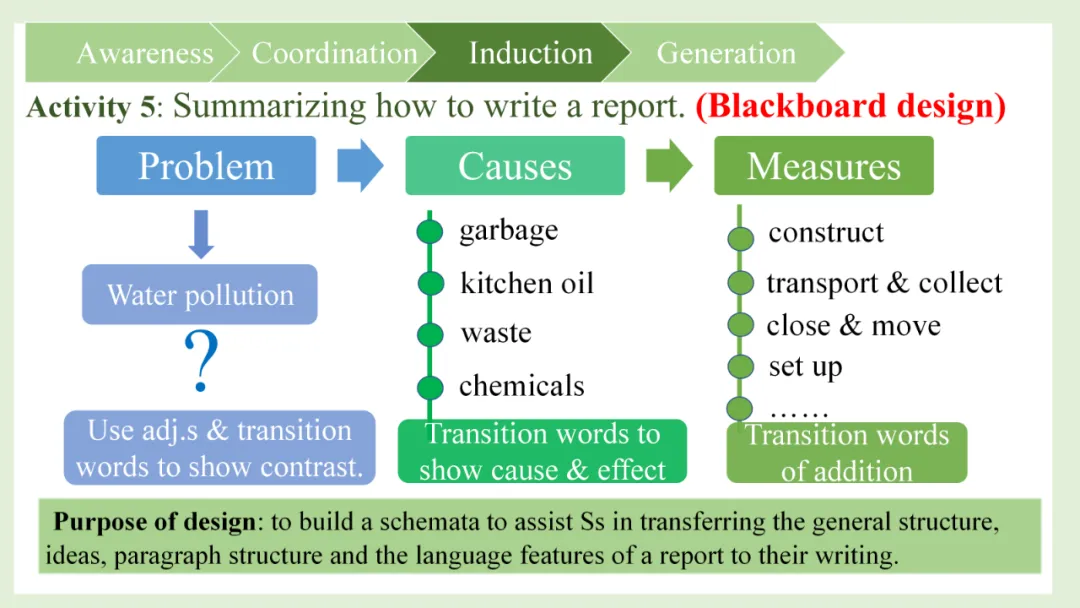 Awareness Coordination Induction Generation

Activity 5: Summarizing how to write a report. (Blackboard design)

Problem

Water pollution

?

Use adj.s & transition words to show contrast.

Causes

garbage

kitchen oil

waste

chemicals

Transition words to show cause & effect

Measures

construct

transport & collect

close & move

set up

……

Transition words of addition

Purpose of design: to build a schemata to assist Ss in transferring the general structure, ideas, paragraph structure and the language features of a report to their writing.